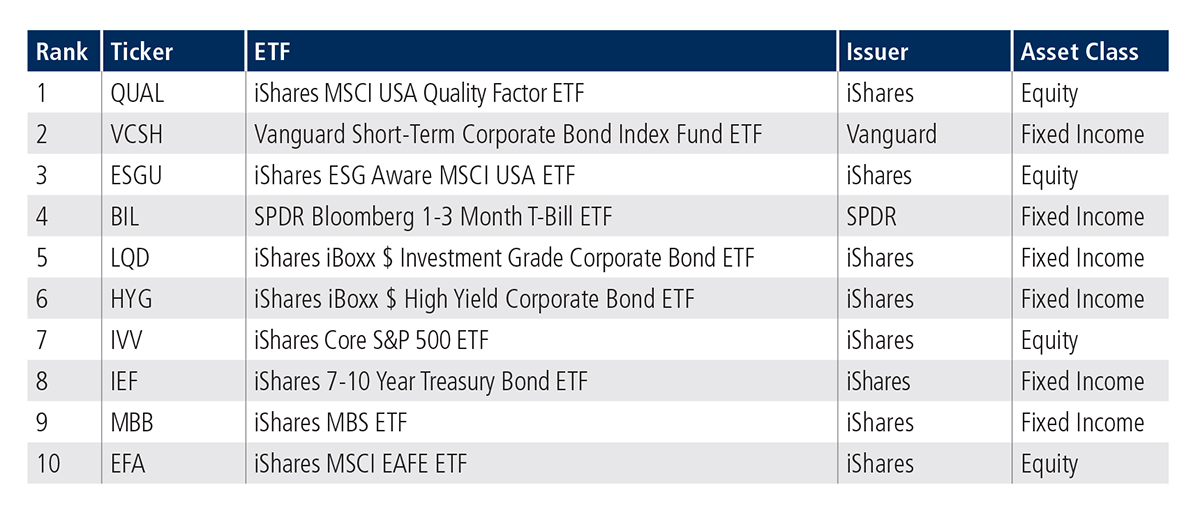 | Rank | Ticker | ETF | Issuer | Asset Class |
|---|---|---|---|---|
| 1 | QUAL | iShares MSCI USA Quality Factor ETF | iShares | Equity |
| 2 | VCSH | Vanguard Short-Term Corporate Bond Index Fund ETF | Vanguard | Fixed Income |
| 3 | ESGU | iShares ESG Aware MSCI USA ETF | iShares | Equity |
| 4 | BIL | SPDR Bloomberg 1-3 Month T-Bill ETF | SPDR | Fixed Income |
| 5 | LQD | iShares iBoxx \$ Investment Grade Corporate Bond ETF | iShares | Fixed Income |
| 6 | HYG | iShares iBoxx \$ High Yield Corporate Bond ETF | iShares | Fixed Income |
| 7 | IVV | iShares Core S&P 500 ETF | iShares | Equity |
| 8 | IEF | iShares 7-10 Year Treasury Bond ETF | iShares | Fixed Income |
| 9 | MBB | iShares MBS ETF | iShares | Fixed Income |
| 10 | EFA | iShares MSCI EAFE ETF | iShares | Equity |